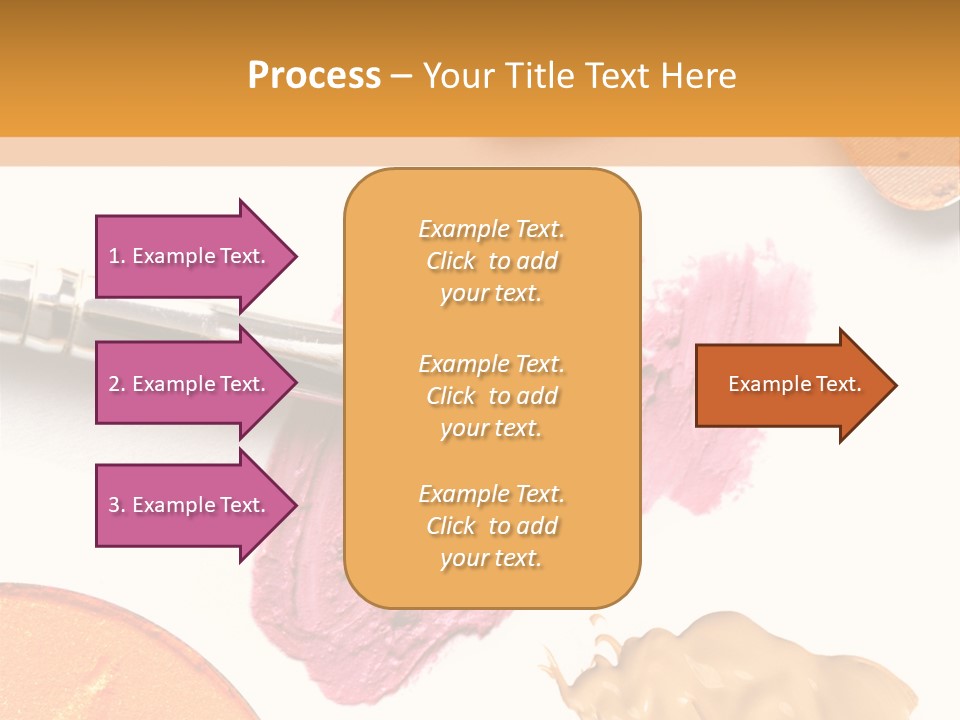 Process – Your Title Text Here

1. Example Text.

2. Example Text.

3. Example Text.

Example Text. Click to add your text.

Example Text. Click to add your text.

Example Text. Click to add your text.

Example Text.